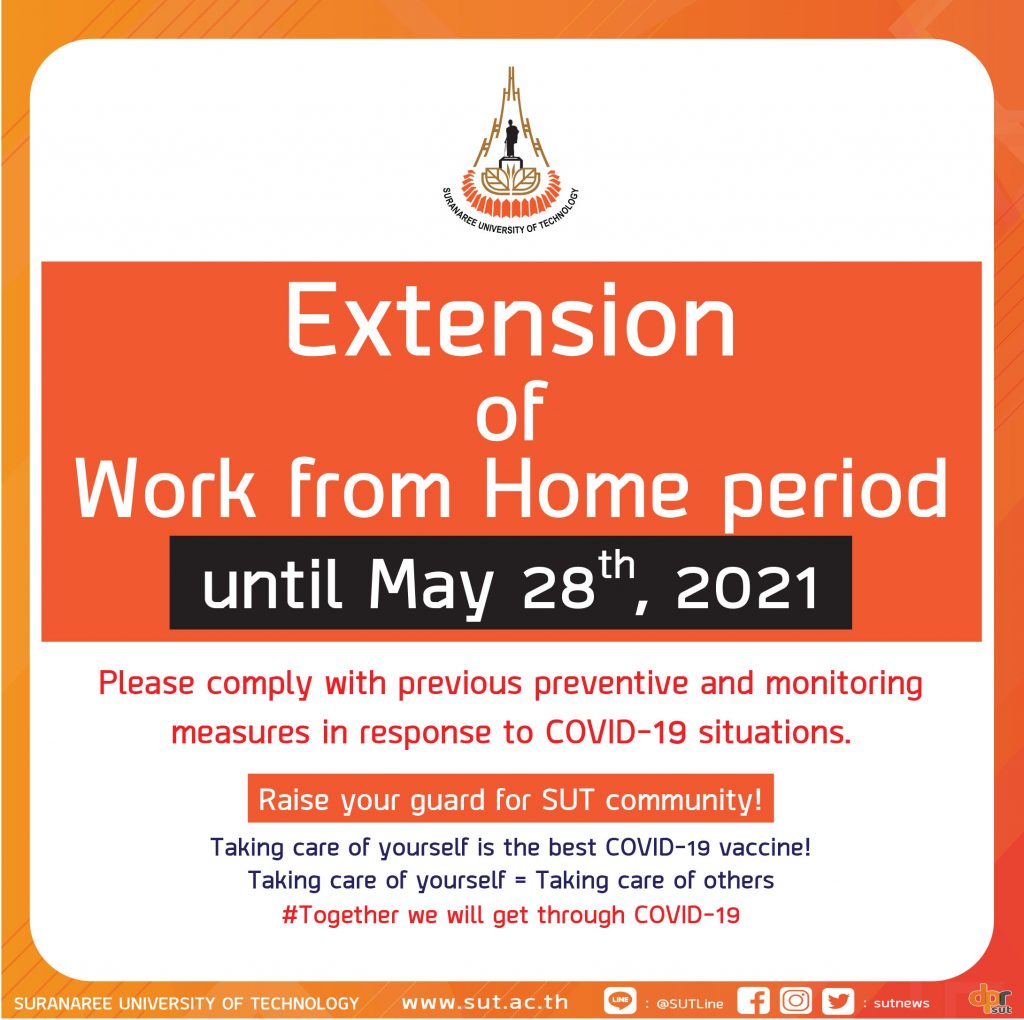 SURANAREE UNIVERSITY OF TECHNOLOGY

Extension of Work from Home period

until May $28^{th}$, 2021

Please comply with previous preventive and monitoring measures in response to COVID-19 situations.

Raise your guard for SUT community!

Taking care of yourself is the best COVID-19 vaccine!
Taking care of yourself = Taking care of others
#Together we will get through COVID-19

SURANAREE UNIVERSITY OF TECHNOLOGY www.sut.ac.th LINE : @SUTLine : sutnews dpr sut